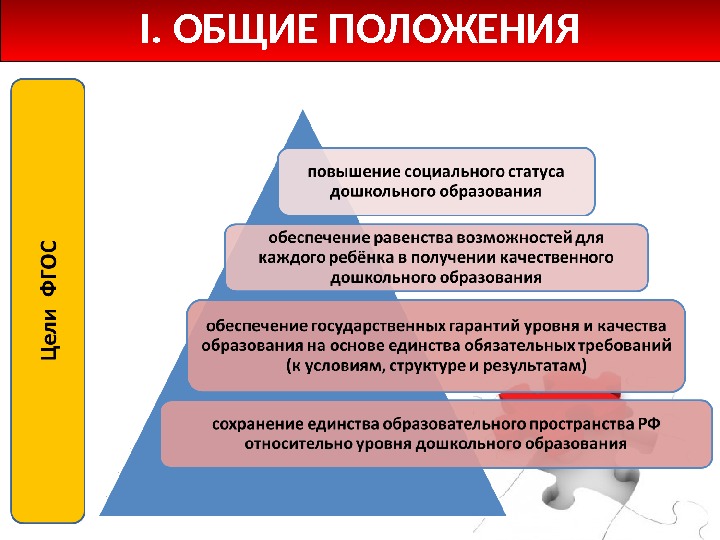 I. ОБЩИЕ ПОЛОЖЕНИЯ

Цели ФГОС

повышение социального статуса дошкольного образования

обеспечение равенства возможностей для каждого ребёнка в получении качественного дошкольного образования

обеспечение государственных гарантий уровня и качества образования на основе единства обязательных требований (к условиям, структуре и результатам)

сохранение единства образовательного пространства РФ относительно уровня дошкольного образования